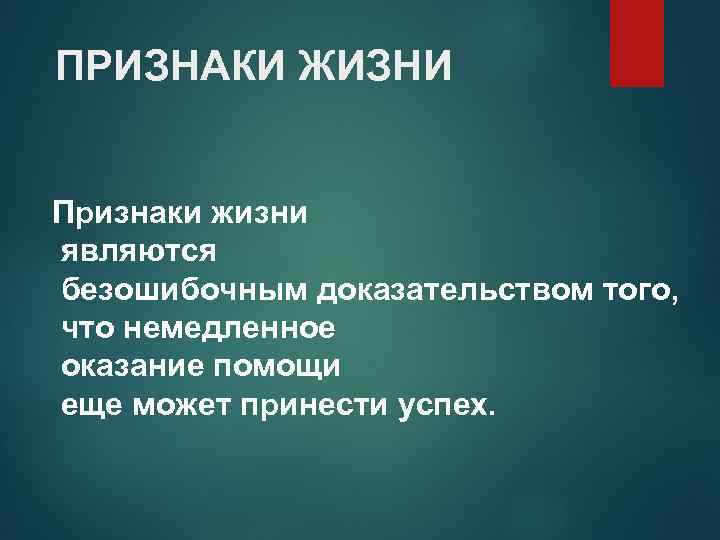 ПРИЗНАКИ ЖИЗНИ

Признаки жизни являются безошибочным доказательством того, что немедленное оказание помощи еще может принести успех.